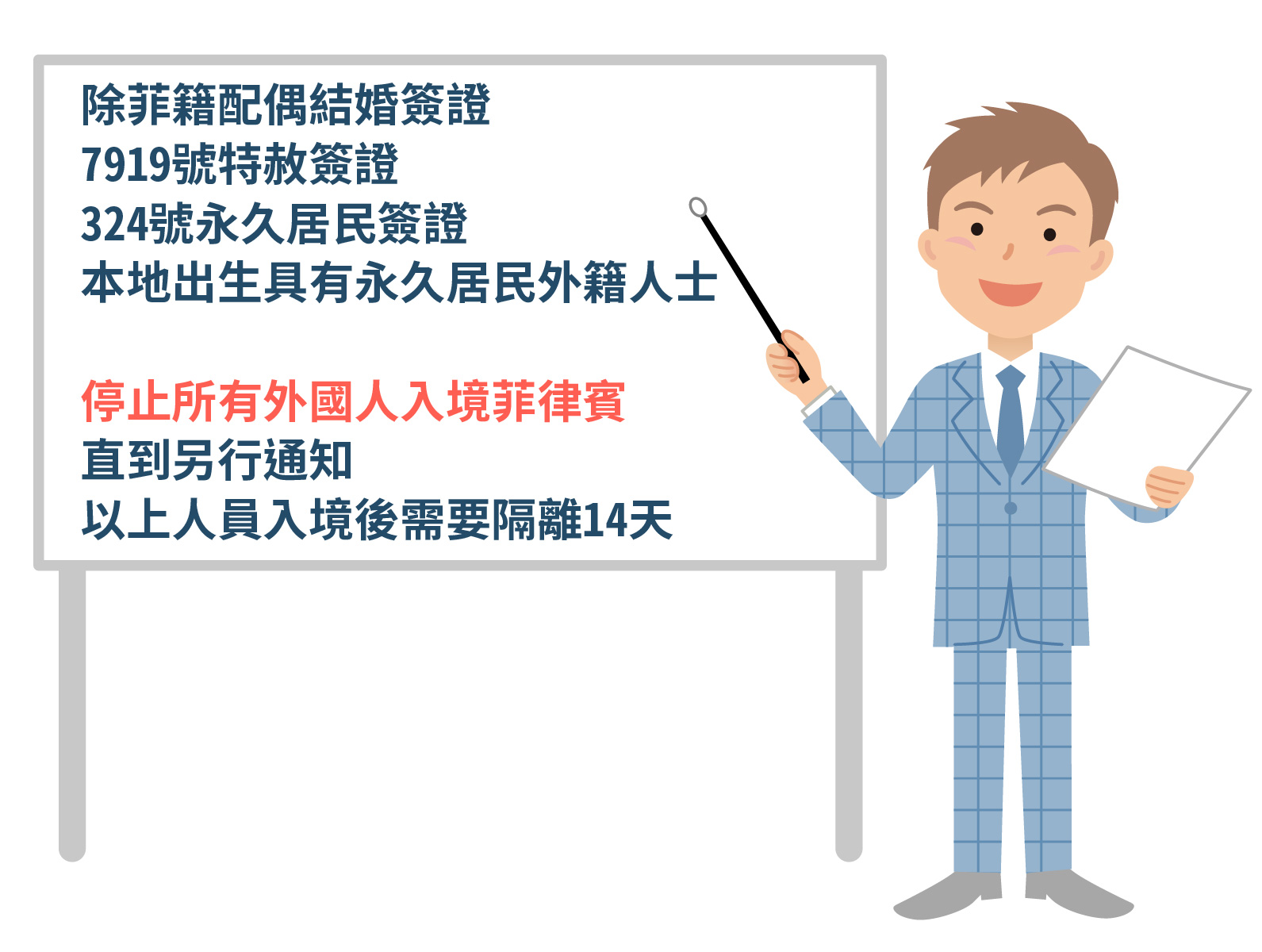 除菲籍配偶結婚簽證
7919號特赦簽證
324號永久居民簽證
本地出生具有永久居民外籍人士

停止所有外國人入境菲律賓
直到另行通知
以上人員入境後需要隔離14天